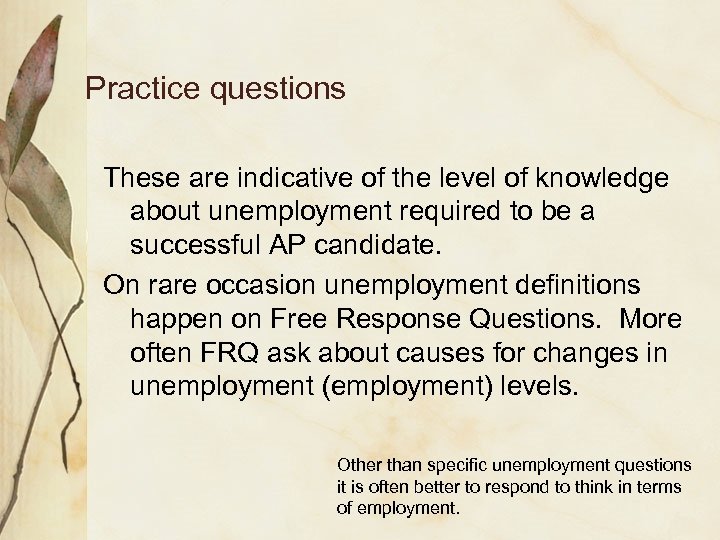 Practice questions

These are indicative of the level of knowledge about unemployment required to be a successful AP candidate.

On rare occasion unemployment definitions happen on Free Response Questions. More often FRQ ask about causes for changes in unemployment (employment) levels.

Other than specific unemployment questions it is often better to respond to think in terms of employment.